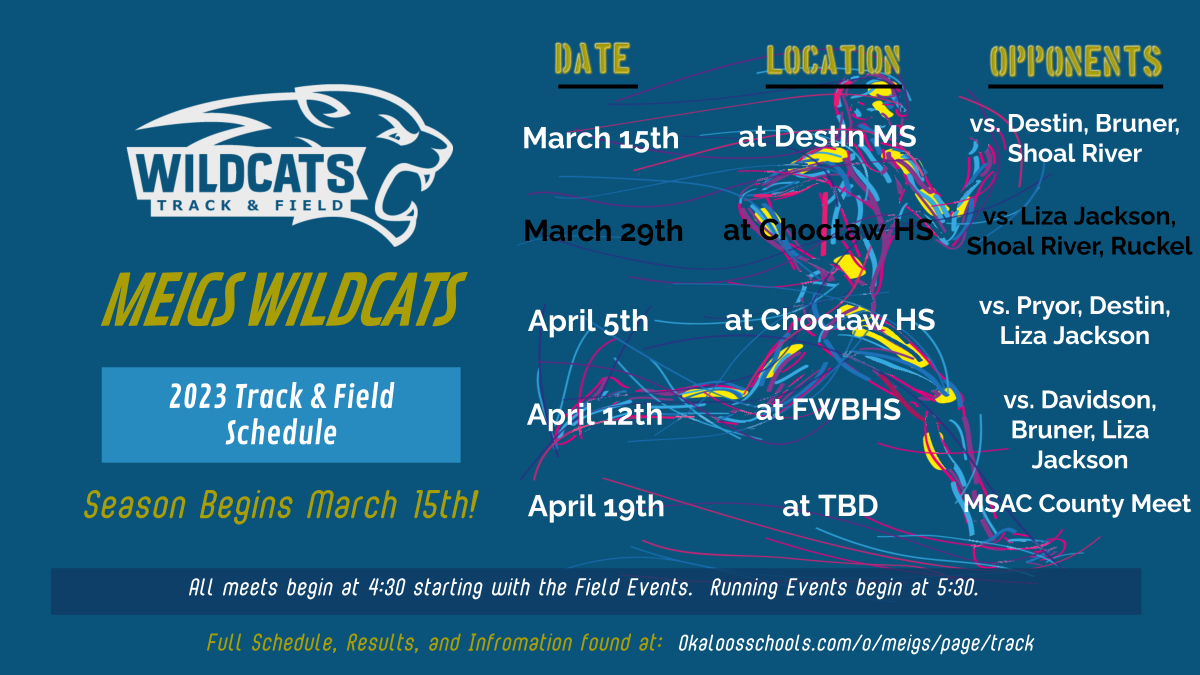 WILDCATS
TRACK & FIELD

MEIGS WILDCATS

2023 Track & Field Schedule

Season Begins March 15th!

| DATE | LOCATION | OPPONENTS |
|---|---|---|
| March 15th | at Destin MS | vs. Destin, Bruner, Shoal River |
| March 29th | at Choctaw HS | vs. Liza Jackson, Shoal River, Ruckel |
| April 5th | at Choctaw HS | vs. Pryor, Destin, Liza Jackson |
| April 12th | at FWBHS | vs. Davidson, Bruner, Liza Jackson |
| April 19th | at TBD | MSAC County Meet |

All meets begin at 4:30 starting with the Field Events. Running Events begin at 5:30.

Full Schedule, Results, and Infromation found at: Okaloosschools.com/o/meigs/page/track